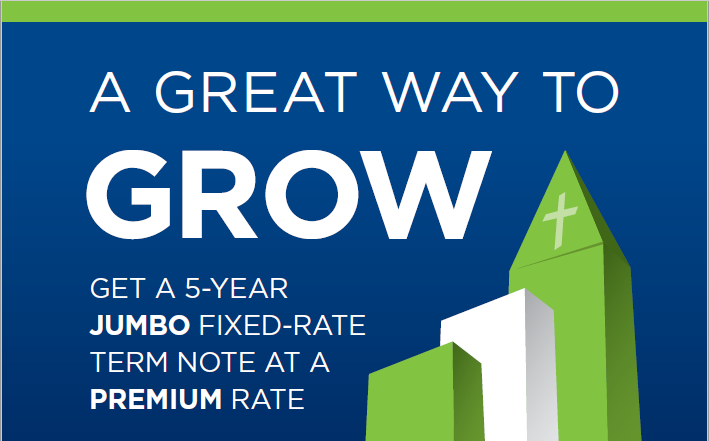 A GREAT WAY TO

GROW

GET A 5-YEAR JUMBO FIXED-RATE TERM NOTE AT A PREMIUM RATE